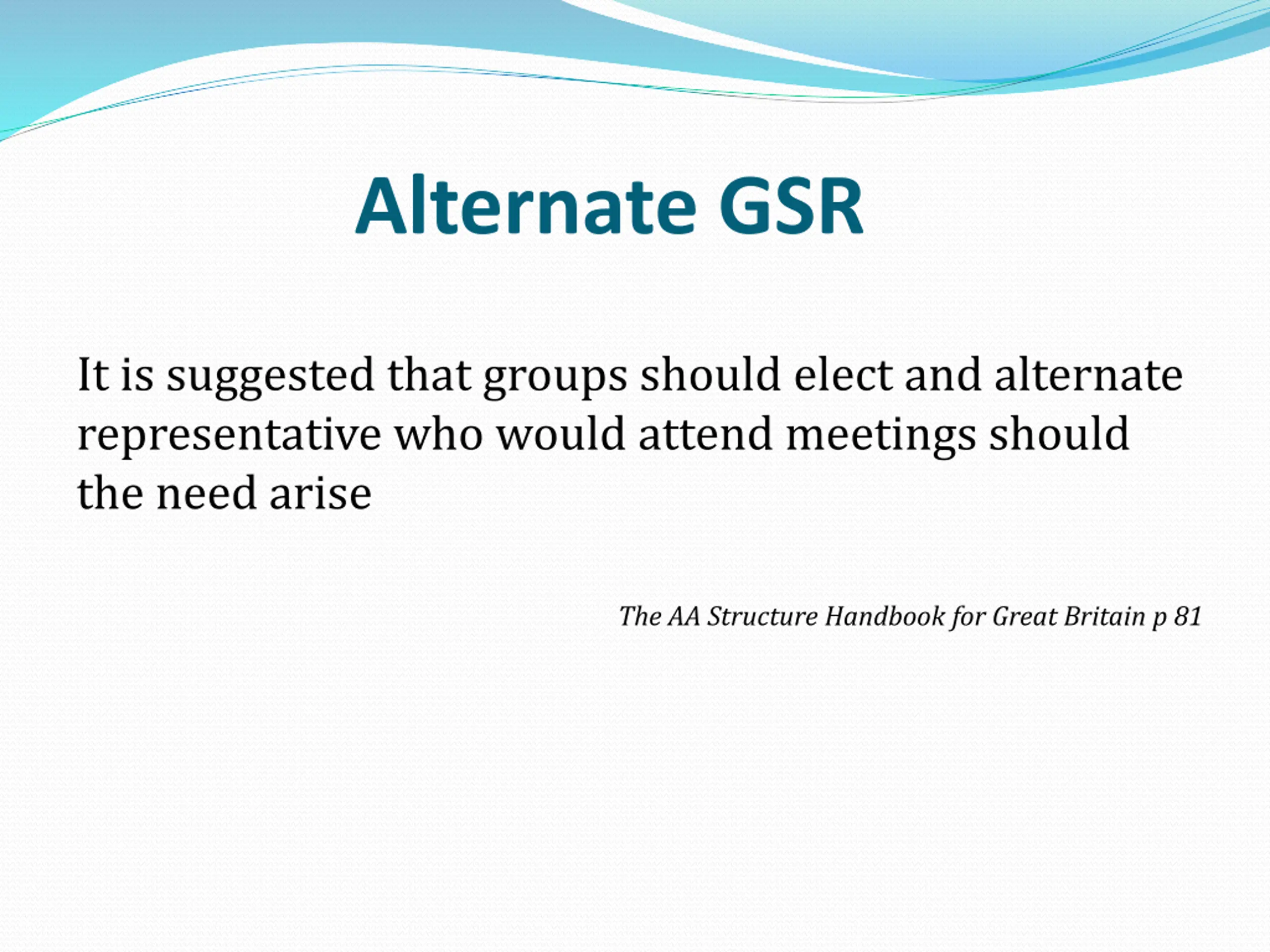 Alternate GSR

It is suggested that groups should elect and alternate representative who would attend meetings should the need arise

The AA Structure Handbook for Great Britain p 81